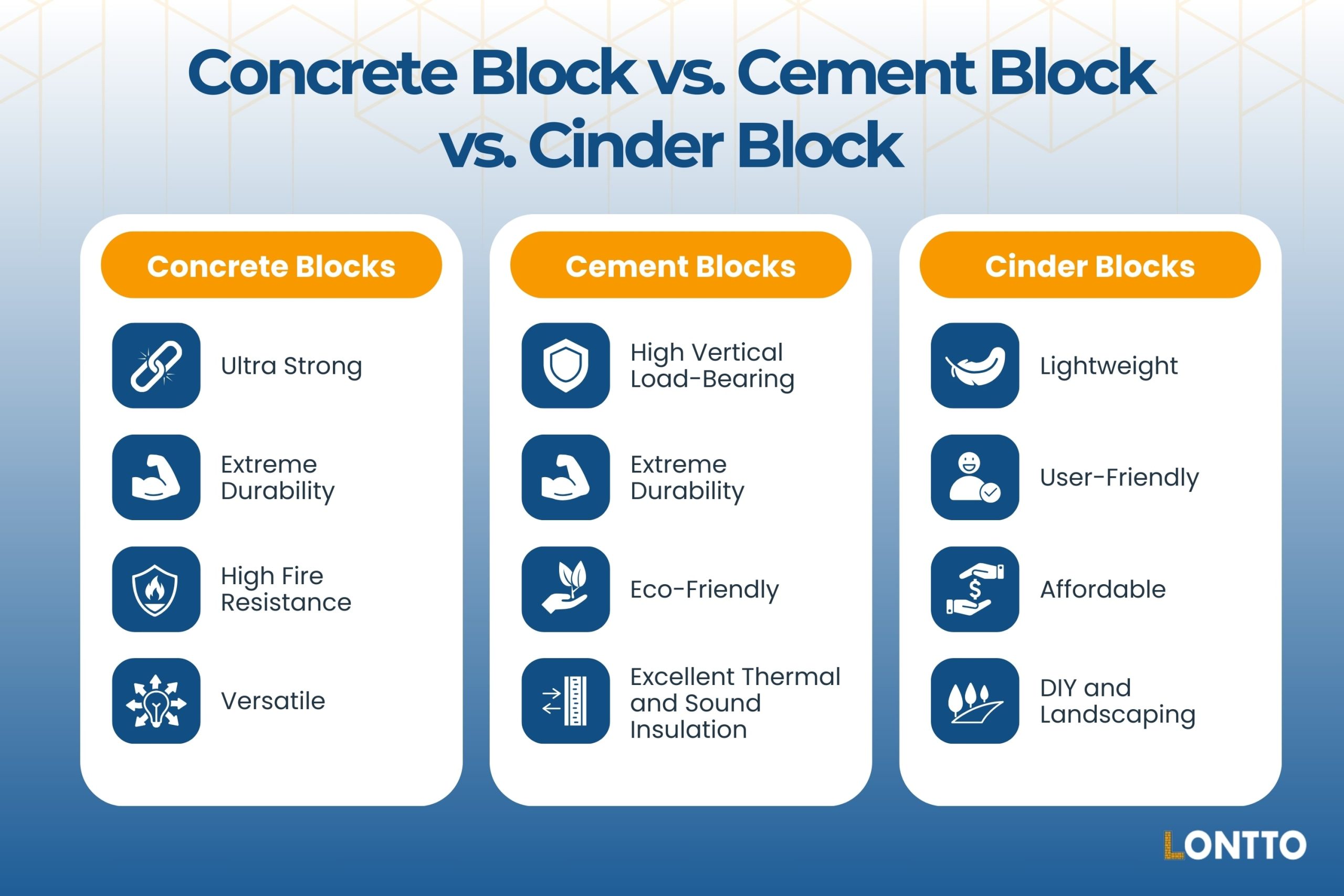 Concrete Block vs. Cement Block vs. Cinder Block

Concrete Blocks

Ultra Strong

Extreme Durability

High Fire Resistance

Versatile

Cement Blocks

High Vertical Load-Bearing

Extreme Durability

Eco-Friendly

Excellent Thermal and Sound Insulation

Cinder Blocks

Lightweight

User-Friendly

Affordable

DIY and Landscaping

LONTTO